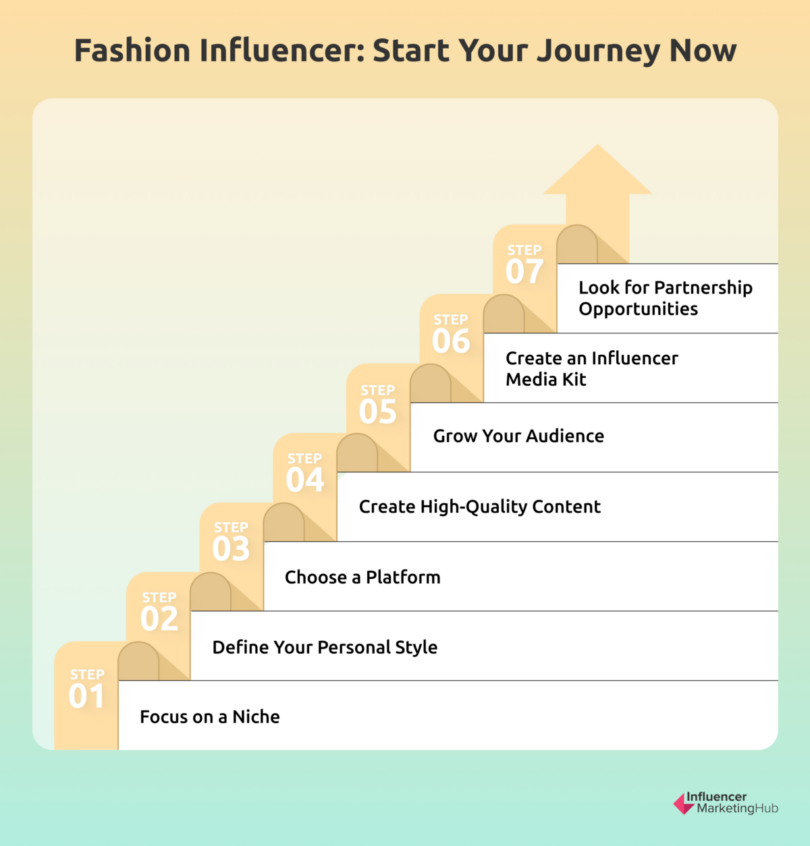 Fashion Influencer: Start Your Journey Now

STEP 07
Look for Partnership Opportunities

STEP 06
Create an Influencer Media Kit

STEP 05
Grow Your Audience

STEP 04
Create High-Quality Content

STEP 03
Choose a Platform

STEP 02
Define Your Personal Style

STEP 01
Focus on a Niche

Influencer MarketingHub